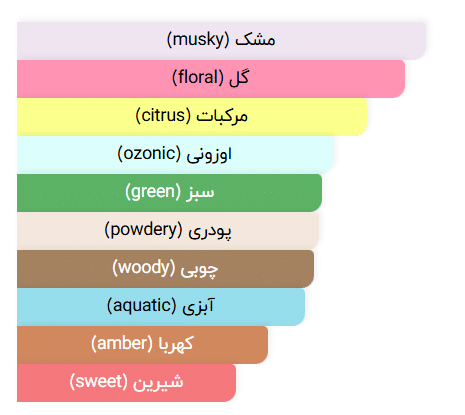 مشک (musky)
گل (floral)
مرکبات (citrus)
اوزونی (ozonic)
سبز (green)
پودری (powdery)
چوبی (woody)
آبزی (aquatic)
کهربا (amber)
شیرین (sweet)